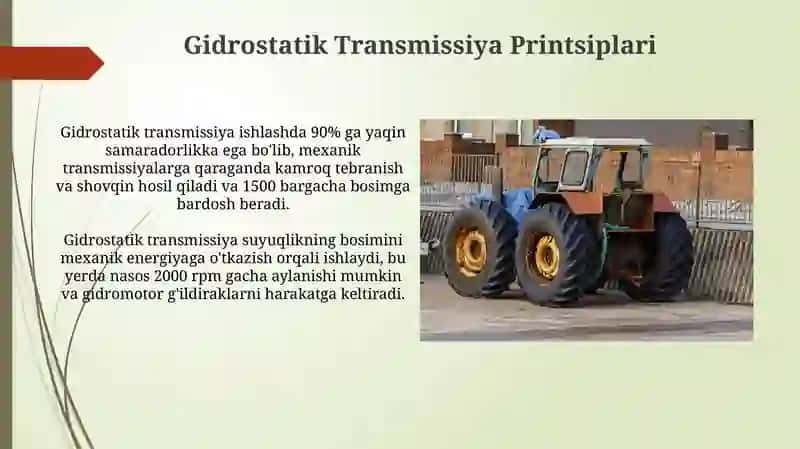 Gidrostatik Transmissiya Printsiplari

Gidrostatik transmissiya ishlashda 90% ga yaqin samaradorlikka ega bo'lib, mexanik transmissiyalarga qaraganda kamroq tebranish va shovqin hosil qiladi va 1500 bargacha bosimga bardosh beradi.

Gidrostatik transmissiya suyuqlikning bosimini mexanik energiyaga o'tkazish orqali ishlaydi, bu yerda nasos 2000 rpm gacha aylanishi mumkin va gidromotor g'ildiraklarni harakatga keltiradi.